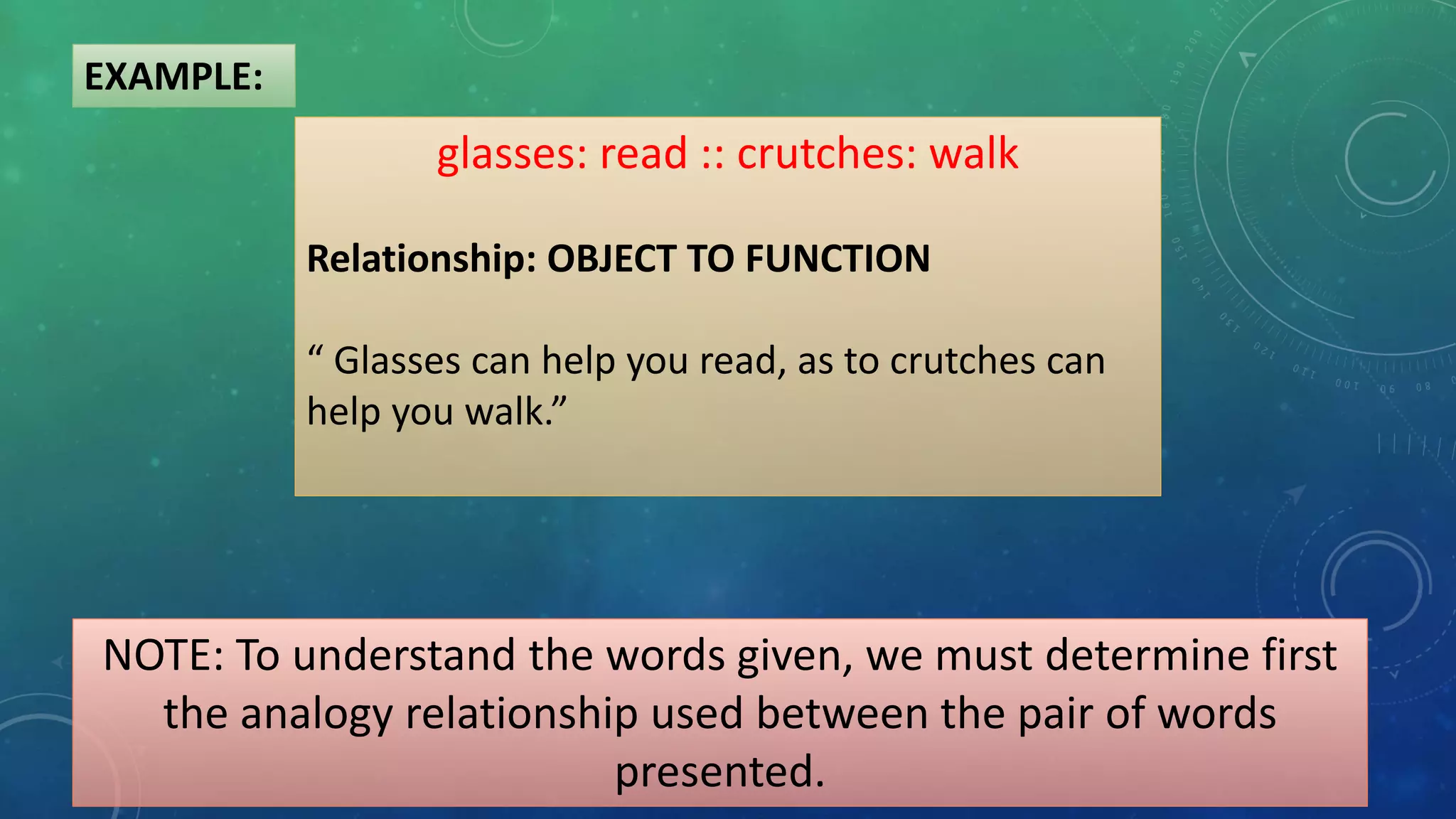 EXAMPLE:

glasses: read :: crutches: walk

Relationship: OBJECT TO FUNCTION

“ Glasses can help you read, as to crutches can help you walk.”

NOTE: To understand the words given, we must determine first the analogy relationship used between the pair of words presented.